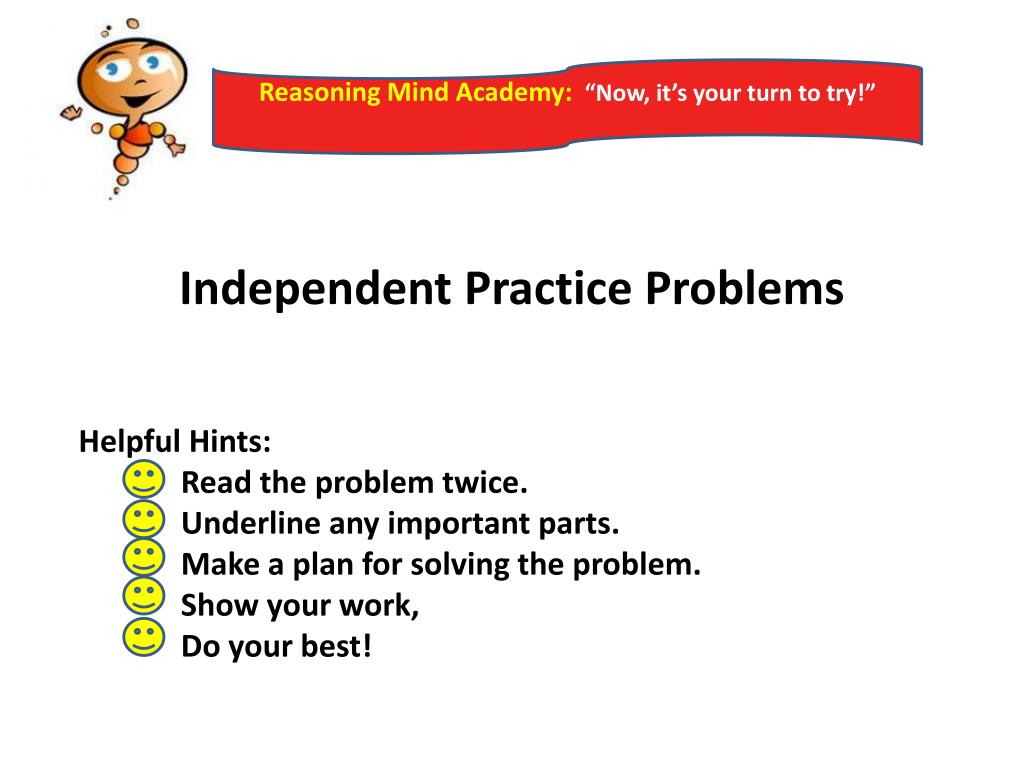 Reasoning Mind Academy: “Now, it’s your turn to try!”

Independent Practice Problems

Helpful Hints:
Read the problem twice.
Underline any important parts.
Make a plan for solving the problem.
Show your work,
Do your best!